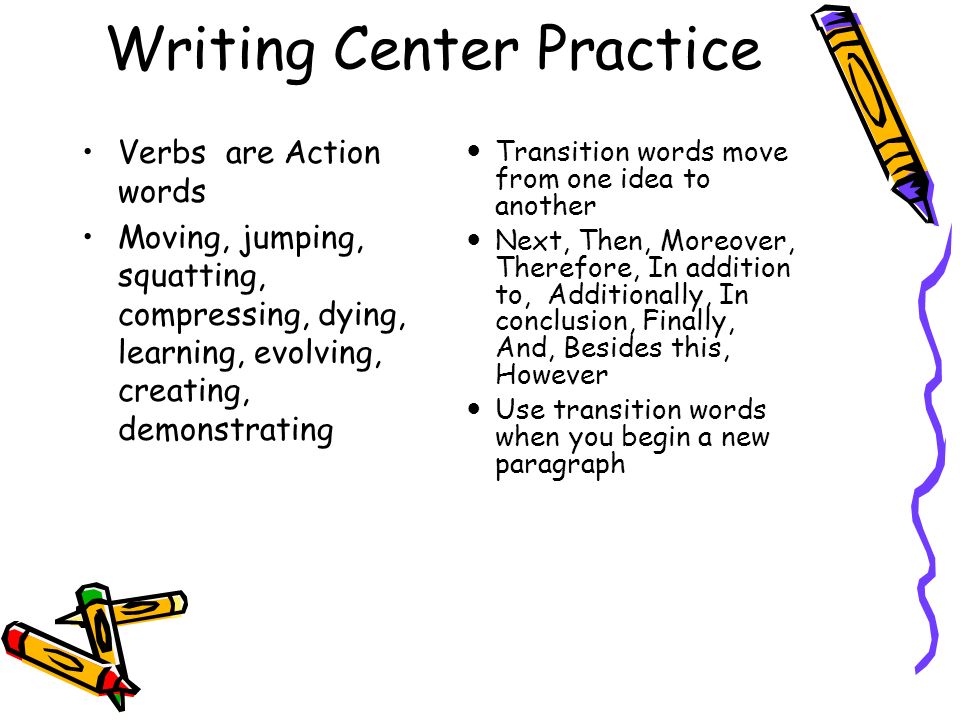 Writing Center Practice

• Verbs are Action words

• Moving, jumping, squatting, compressing, dying, learning, evolving, creating, demonstrating

• Transition words move from one idea to another

• Next, Then, Moreover, Therefore, In addition to, Additionally, In conclusion, Finally, And, Besides this, However

• Use transition words when you begin a new paragraph